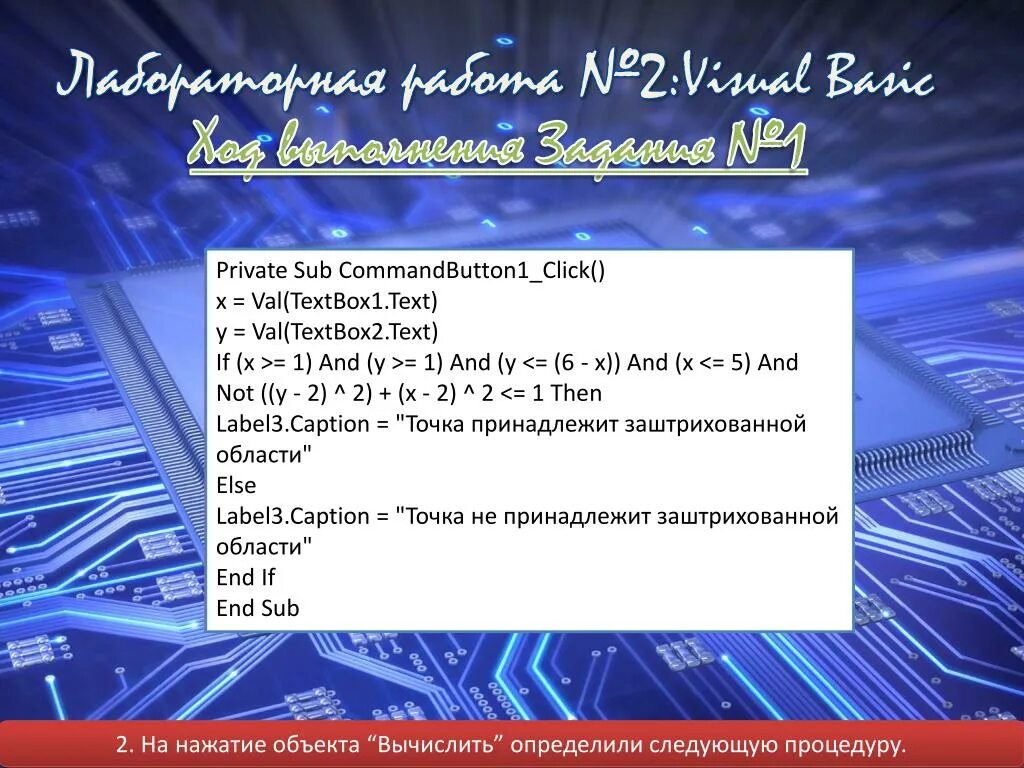 Лабораторная работа №2:Visual Basic
Ход выполнения Задания №1

Private Sub CommandButton1_Click()
x = Val(TextBox1.Text)
y = Val(TextBox2.Text)
If (x >= 1) And (y >= 1) And (y <= (6 - x)) And (x <= 5) And Not ((y - 2) ^ 2) + (x - 2) ^ 2 <= 1 Then
Label3.Caption = "Точка принадлежит заштрихованной области"
Else
Label3.Caption = "Точка не принадлежит заштрихованной области"
End If
End Sub

2. На нажатие объекта “Вычислить” определили следующую процедуру.